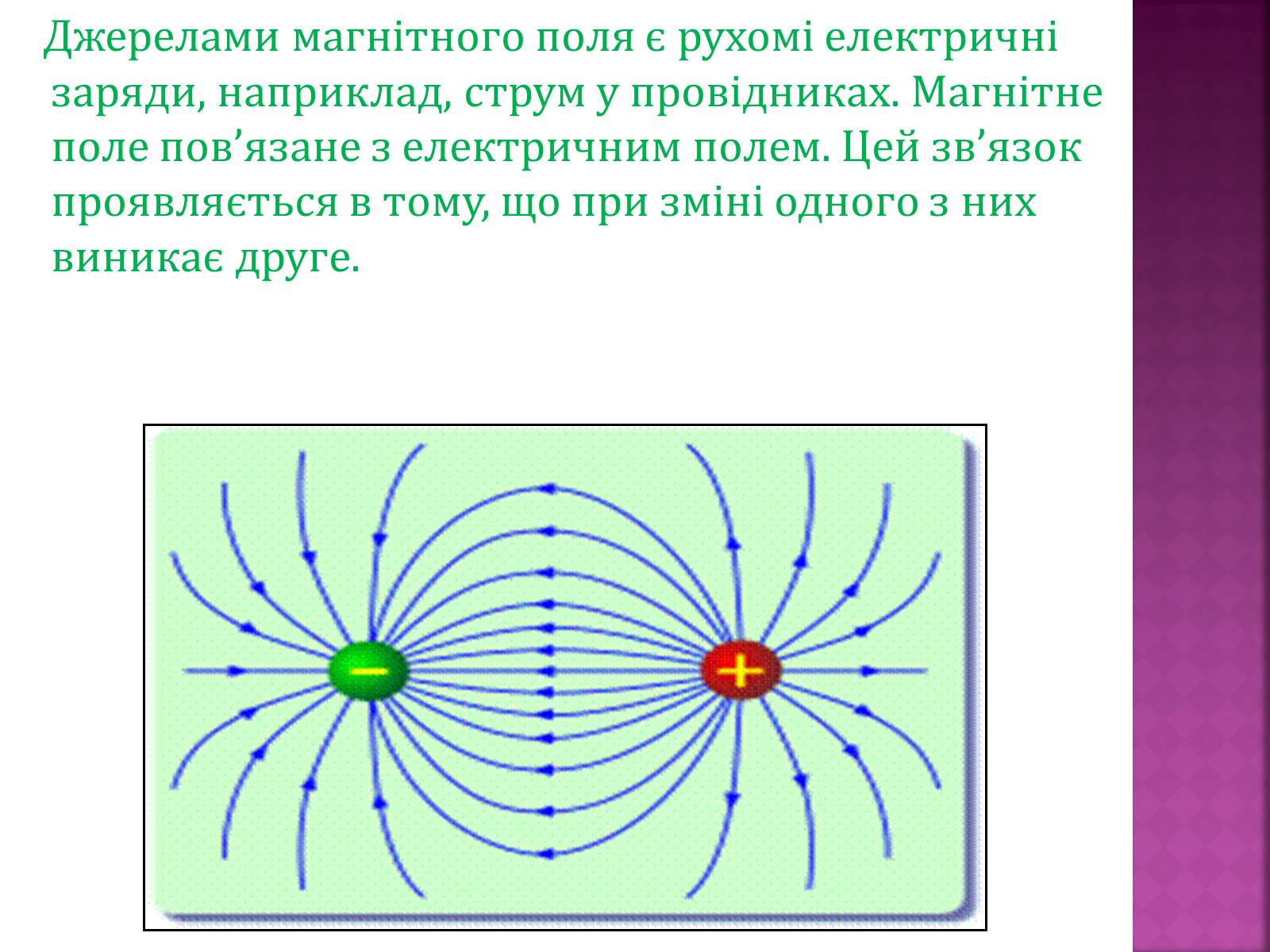 Джерелами магнітного поля є рухомі електричні заряди, наприклад, струм у провідниках. Магнітне поле пов’язане з електричним полем. Цей зв’язок проявляється в тому, що при зміні одного з них виникає друге.

−

+